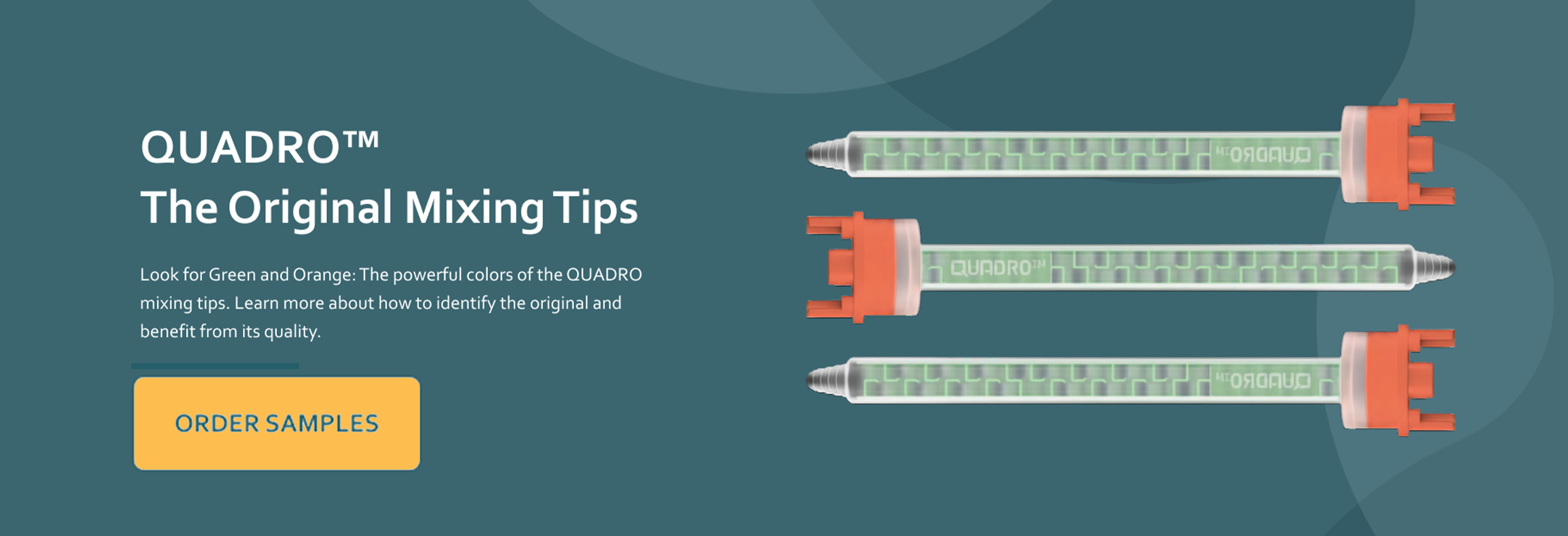 QUADRO™
The Original Mixing Tips

Look for Green and Orange: The powerful colors of the QUADRO mixing tips. Learn more about how to identify the original and benefit from its quality.

ORDER SAMPLES

QUADRO™

QUADRO™

QUADRO™